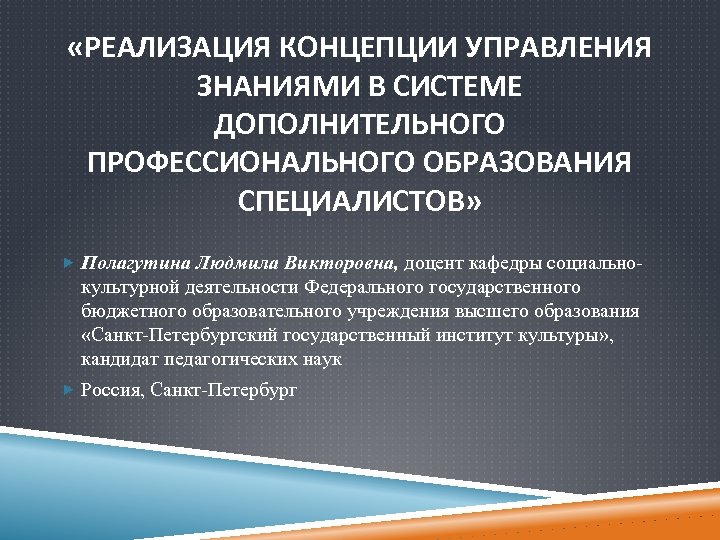 «РЕАЛИЗАЦИЯ КОНЦЕПЦИИ УПРАВЛЕНИЯ ЗНАНИЯМИ В СИСТЕМЕ ДОПОЛНИТЕЛЬНОГО ПРОФЕССИОНАЛЬНОГО ОБРАЗОВАНИЯ СПЕЦИАЛИСТОВ»

Полагутина Людмила Викторовна, доцент кафедры социально-культурной деятельности Федерального государственного бюджетного образовательного учреждения высшего образования «Санкт-Петербургский государственный институт культуры», кандидат педагогических наук

Россия, Санкт-Петербург